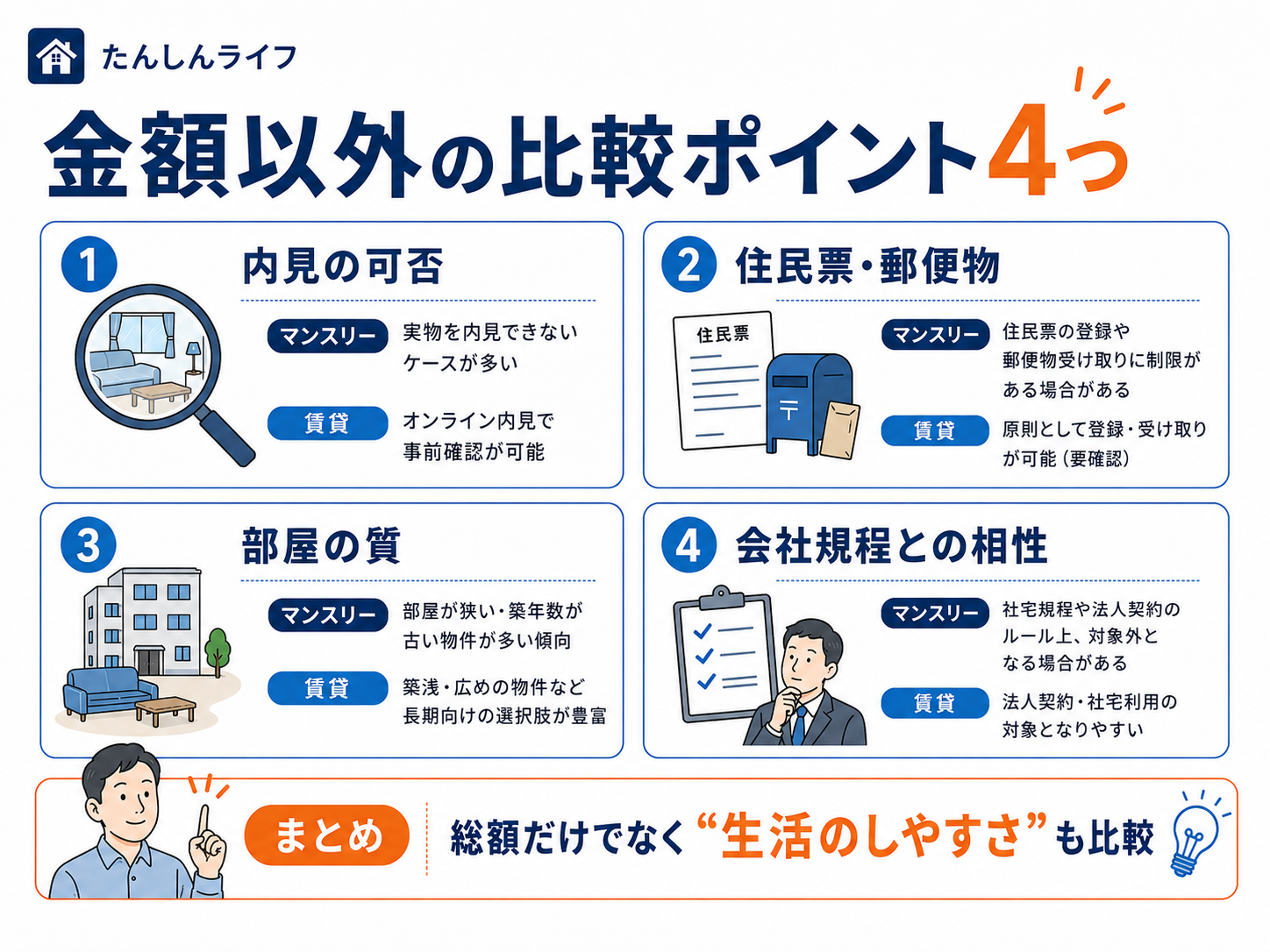 たんしんライフ

金額以外の比較ポイント4つ

1 内見の可否

マンスリー 実物を内見できないケースが多い

賃貸 オンライン内見で事前確認が可能

2 住民票・郵便物

住民票

〒

マンスリー 住民票の登録や郵便物受け取りに制限がある場合がある

賃貸 原則として登録・受け取りが可能（要確認）

3 部屋の質

マンスリー 部屋が狭い・築年数が古い物件が多い傾向

賃貸 築浅・広めの物件など長期向けの選択肢が豊富

4 会社規程との相性

マンスリー 社宅規程や法人契約のルール上、対象外となる場合がある

賃貸 法人契約・社宅利用の対象となりやすい

まとめ 総額だけでなく“生活のしやすさ”も比較